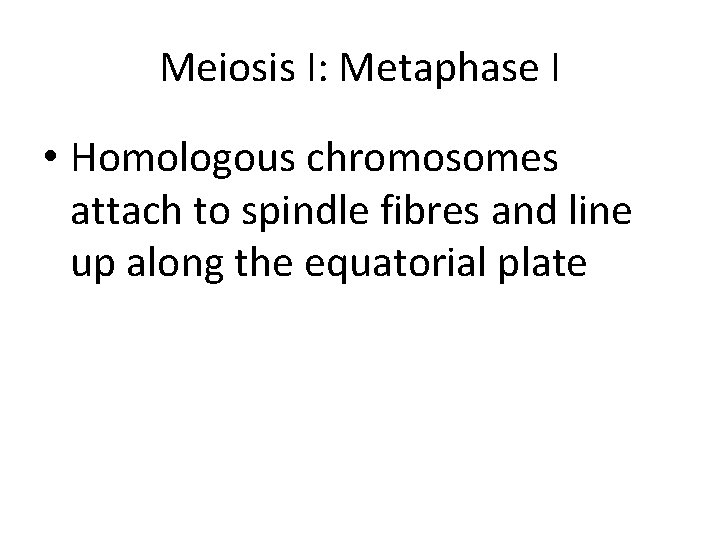 Meiosis I: Metaphase I

• Homologous chromosomes attach to spindle fibres and line up along the equatorial plate